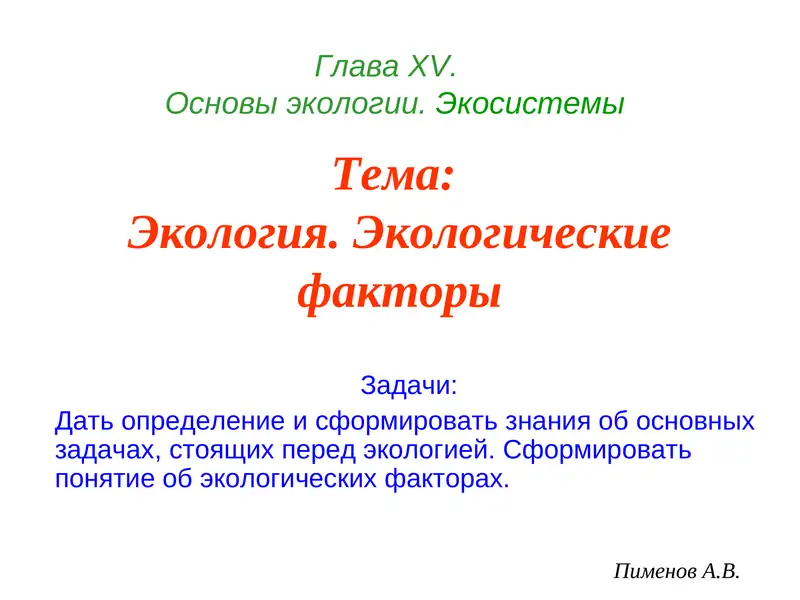 Глава XV.
Основы экологии. Экосистемы

Тема:
Экология. Экологические факторы

Задачи:
Дать определение и сформировать знания об основных задачах, стоящих перед экологией. Сформировать понятие об экологических факторах.

Пименов А.В.